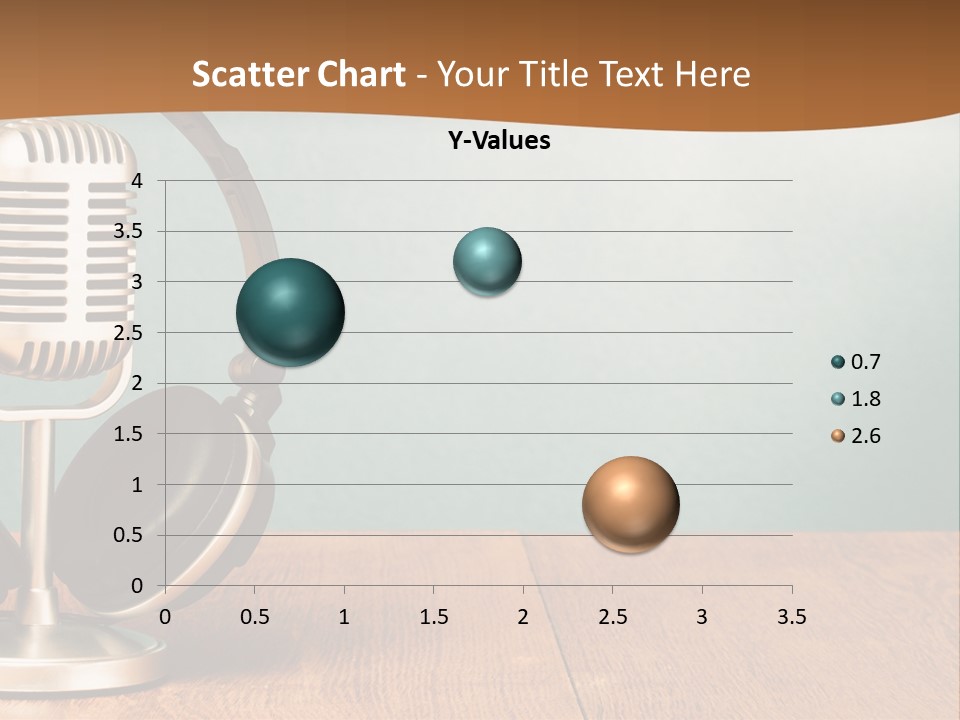 Scatter Chart - Your Title Text Here

Y-Values

4
3.5
3
2.5
2
1.5
1
0.5
0

0 0.5 1 1.5 2 2.5 3 3.5

0.7
1.8
2.6